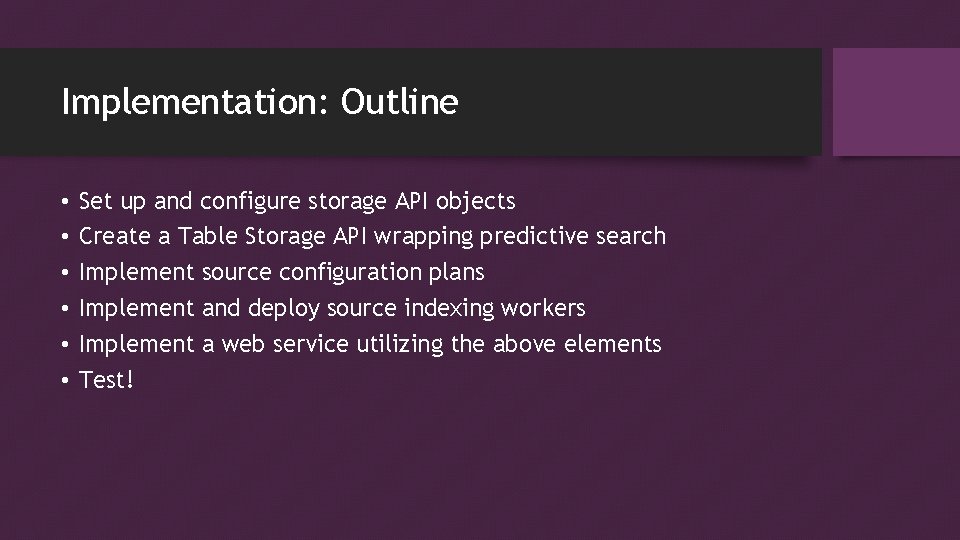 Implementation: Outline

• Set up and configure storage API objects
• Create a Table Storage API wrapping predictive search
• Implement source configuration plans
• Implement and deploy source indexing workers
• Implement a web service utilizing the above elements
• Test!